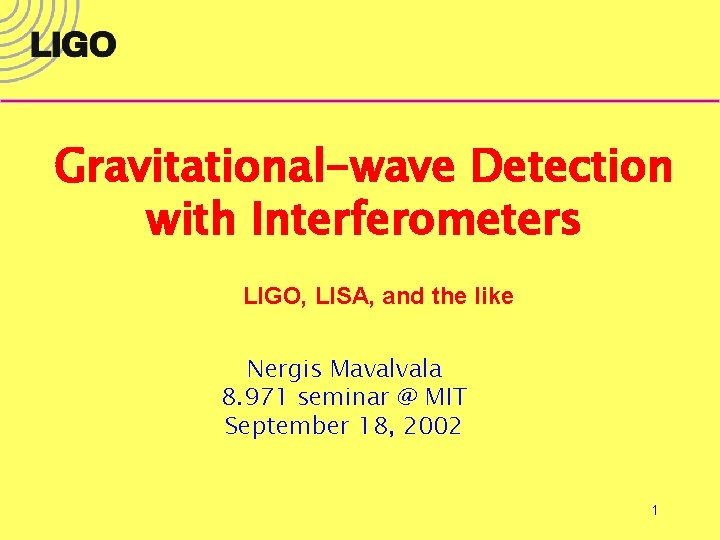 LIGO

Gravitational-wave Detection with Interferometers

LIGO, LISA, and the like

Nergis Mavalvala
8.971 seminar @ MIT
September 18, 2002

1